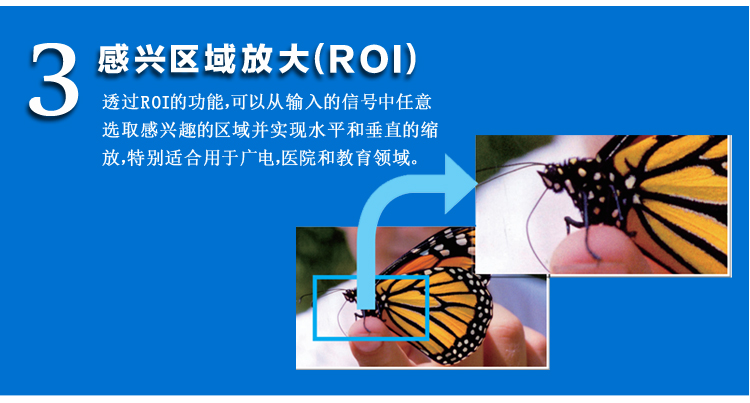 3 感兴区域放大(ROI)

透过ROI的功能,可以从输入的信号中任意选取感兴趣的区域并实现水平和垂直的缩放,特别适合用于广电,医院和教育领域。